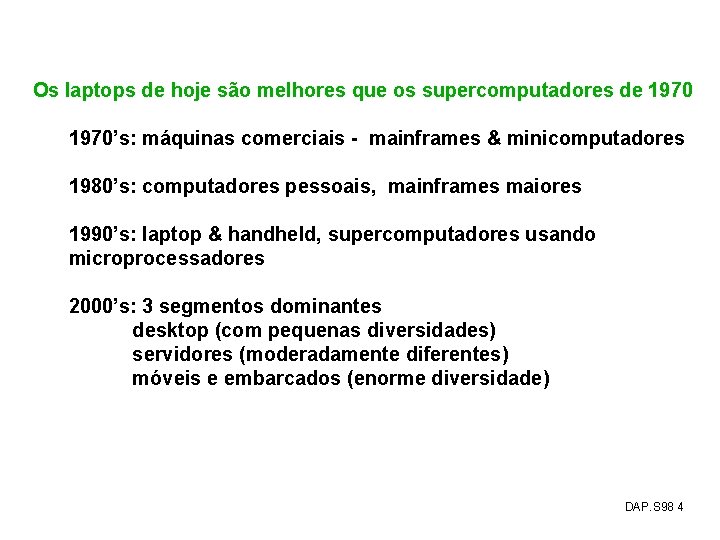 Os laptops de hoje são melhores que os supercomputadores de 1970

1970’s: máquinas comerciais - mainframes & minicomputadores

1980’s: computadores pessoais, mainframes maiores

1990’s: laptop & handheld, supercomputadores usando microprocessadores

2000’s: 3 segmentos dominantes
desktop (com pequenas diversidades)
servidores (moderadamente diferentes)
móveis e embarcados (enorme diversidade)

DAP.S98 4